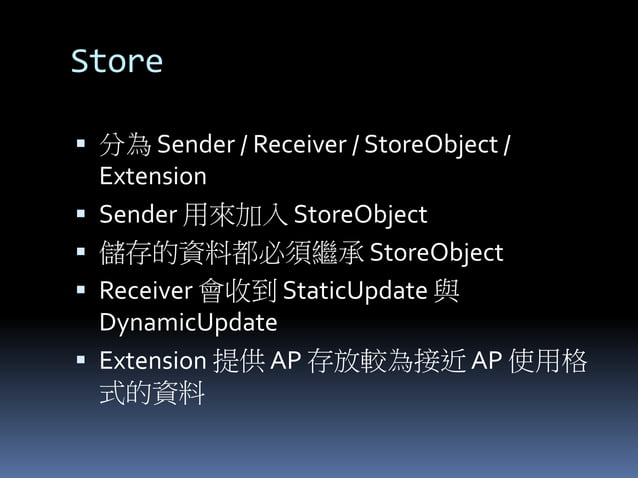 Store

▪ 分為 Sender / Receiver / StoreObject / Extension
▪ Sender 用來加入 StoreObject
▪ 儲存的資料都必須繼承 StoreObject
▪ Receiver 會收到 StaticUpdate 與 DynamicUpdate
▪ Extension 提供 AP 存放較為接近 AP 使用格式的資料